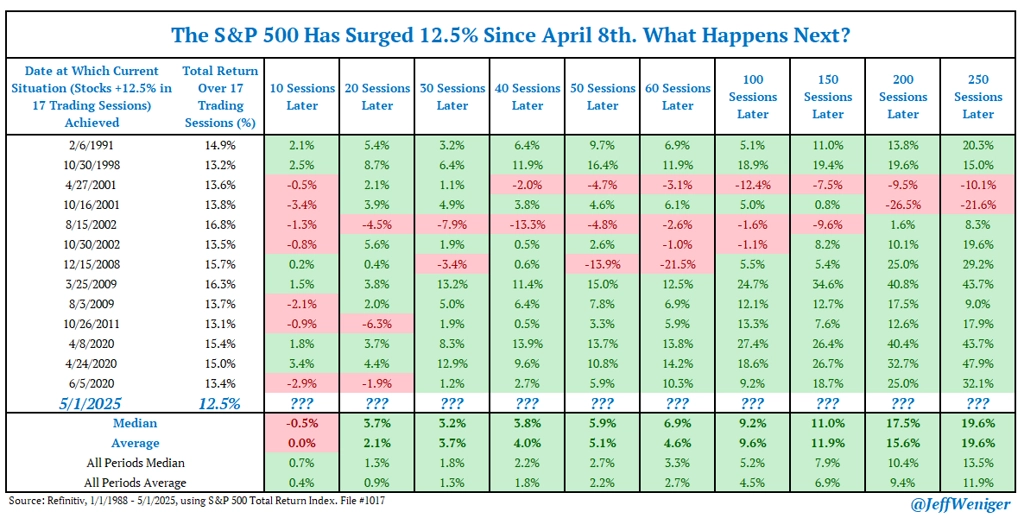 The S&P 500 Has Surged 12.5% Since April 8th. What Happens Next?

| Date at Which Current Situation (Stocks +12.5% in 17 Trading Sessions) Achieved | Total Return Over 17 Trading Sessions (%) | 10 Sessions Later | 20 Sessions Later | 30 Sessions Later | 40 Sessions Later | 50 Sessions Later | 60 Sessions Later | 100 Sessions Later | 150 Sessions Later | 200 Sessions Later | 250 Sessions Later |
|---|---|---|---|---|---|---|---|---|---|---|---|
| 2/6/1991 | 14.9% | 2.1% | 5.4% | 3.2% | 6.4% | 9.7% | 6.9% | 5.1% | 11.0% | 13.8% | 20.3% |
| 10/30/1998 | 13.2% | 2.5% | 8.7% | 6.4% | 11.9% | 16.4% | 11.9% | 18.9% | 19.4% | 19.6% | 15.0% |
| 4/27/2001 | 13.6% | -0.5% | 2.1% | 1.1% | -2.0% | -4.7% | -3.1% | -12.4% | -7.5% | -9.5% | -10.1% |
| 10/16/2001 | 13.8% | -3.4% | 3.9% | 4.9% | 3.8% | 4.6% | 6.1% | 5.0% | 0.8% | -26.5% | -21.6% |
| 8/15/2002 | 16.8% | -1.3% | -4.5% | -7.9% | -13.3% | -4.8% | -2.6% | -1.6% | -9.6% | 1.6% | 8.3% |
| 10/30/2002 | 13.5% | -0.8% | 5.6% | 1.9% | 0.5% | 2.6% | -1.0% | -1.1% | 8.2% | 10.1% | 19.6% |
| 12/15/2008 | 15.7% | 0.2% | 0.4% | -3.4% | 0.6% | -13.9% | -21.5% | 5.5% | 5.4% | 25.0% | 29.2% |
| 3/25/2009 | 16.3% | 1.5% | 3.8% | 13.2% | 11.4% | 15.0% | 12.5% | 24.7% | 34.6% | 40.8% | 43.7% |
| 8/3/2009 | 13.7% | -2.1% | 2.0% | 5.0% | 6.4% | 7.8% | 6.9% | 12.1% | 12.7% | 17.5% | 9.0% |
| 10/26/2011 | 13.1% | -0.9% | -6.3% | 1.9% | 0.5% | 3.3% | 5.9% | 13.3% | 7.6% | 12.6% | 17.9% |
| 4/8/2020 | 15.4% | 1.8% | 3.7% | 8.3% | 13.9% | 13.7% | 13.8% | 27.4% | 26.4% | 40.4% | 43.7% |
| 4/24/2020 | 15.0% | 3.4% | 4.4% | 12.9% | 9.6% | 10.8% | 14.2% | 18.6% | 26.7% | 32.7% | 47.9% |
| 6/5/2020 | 13.4% | -2.9% | -1.9% | 1.2% | 2.7% | 5.9% | 10.3% | 9.2% | 18.7% | 25.0% | 32.1% |
| 5/1/2025 | 12.5% | ??? | ??? | ??? | ??? | ??? | ??? | ??? | ??? | ??? | ??? |
| Median | | -0.5% | 3.7% | 3.2% | 3.8% | 5.9% | 6.9% | 9.2% | 11.0% | 17.5% | 19.6% |
| Average | | 0.0% | 2.1% | 3.7% | 4.0% | 5.1% | 4.6% | 9.6% | 11.9% | 15.6% | 19.6% |
| All Periods Median | | 0.7% | 1.3% | 1.8% | 2.2% | 2.7% | 3.3% | 5.2% | 7.9% | 10.4% | 13.5% |
| All Periods Average | | 0.4% | 0.9% | 1.3% | 1.8% | 2.2% | 2.7% | 4.5% | 6.9% | 9.4% | 11.9% |

Source: Refinitiv, 1/1/1988 - 5/1/2025, using S&P 500 Total Return Index. File #1017

@JeffWeniger